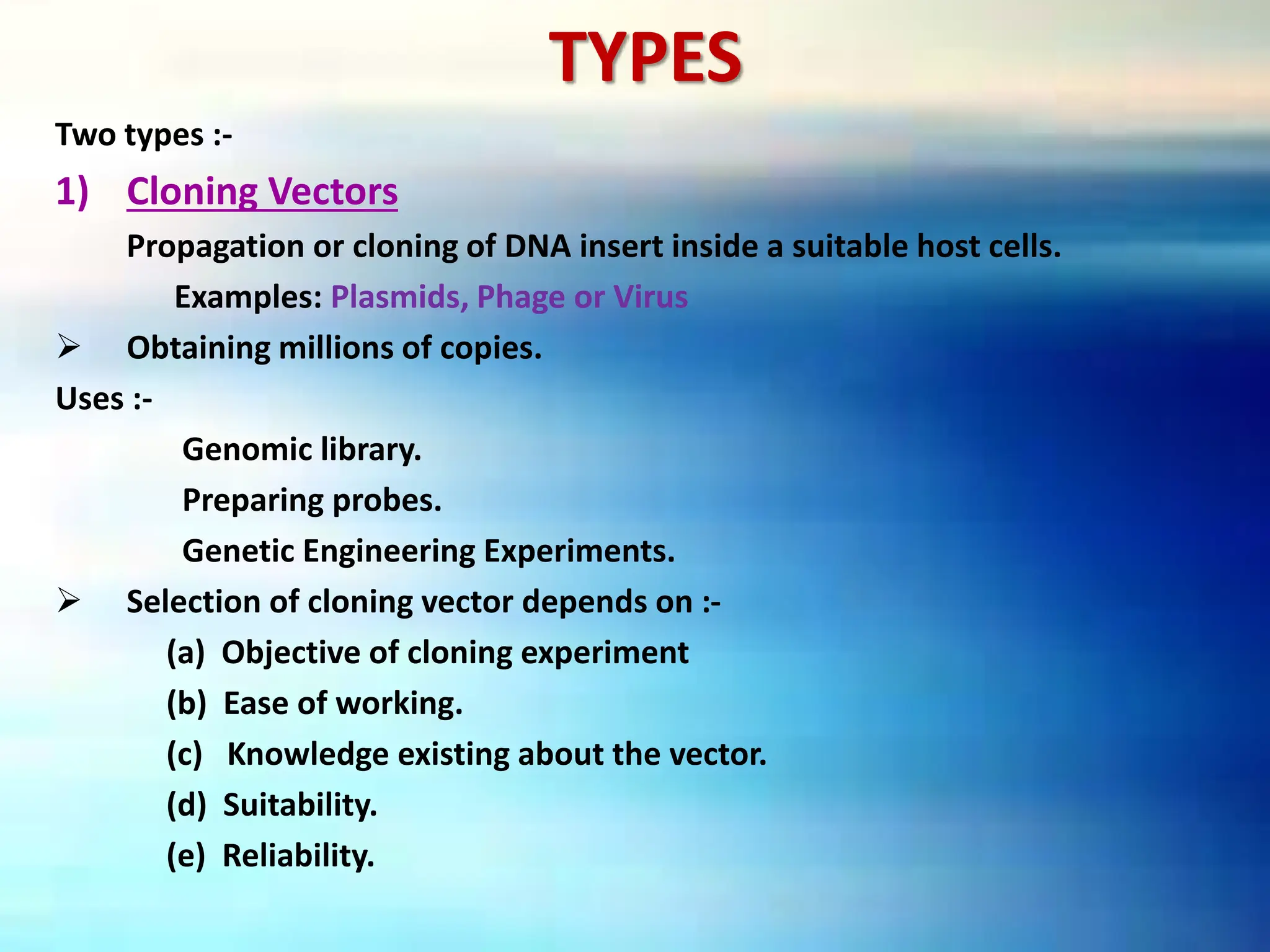 TYPES

Two types :-

1) Cloning Vectors

Propagation or cloning of DNA insert inside a suitable host cells.

Examples: Plasmids, Phage or Virus

➢ Obtaining millions of copies.

Uses :-

Genomic library.

Preparing probes.

Genetic Engineering Experiments.

➢ Selection of cloning vector depends on :-

(a) Objective of cloning experiment

(b) Ease of working.

(c) Knowledge existing about the vector.

(d) Suitability.

(e) Reliability.